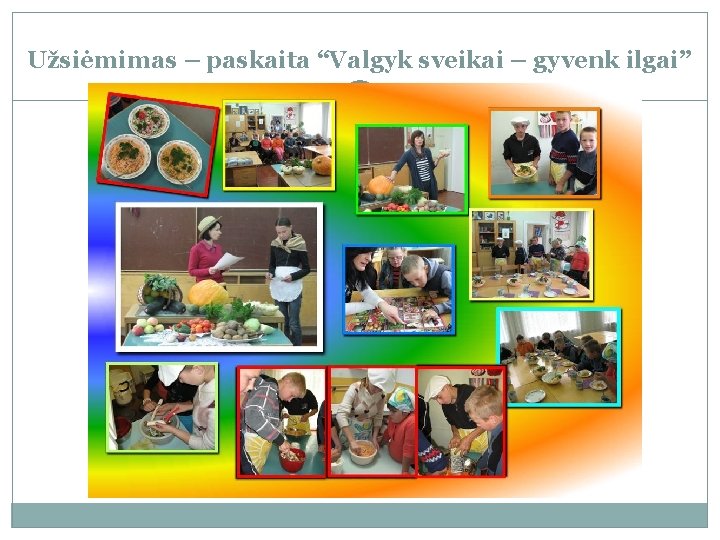 Užsiėmimas – paskaita “Valgyk sveikai – gyvenk ilgai”